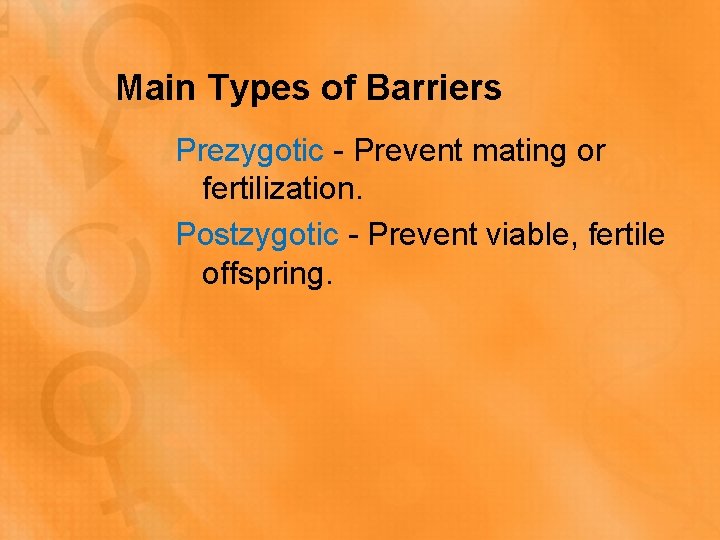 Main Types of Barriers

Prezygotic - Prevent mating or fertilization.

Postzygotic - Prevent viable, fertile offspring.